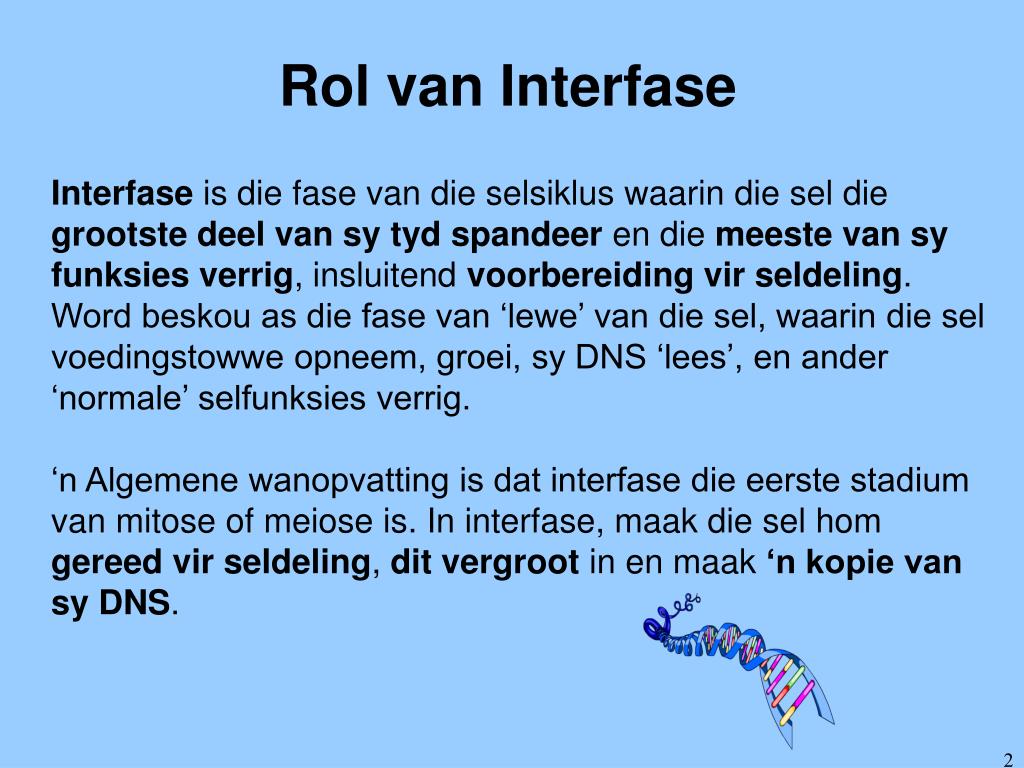 Rol van Interfase

Interfase is die fase van die selsiklus waarin die sel die grootste deel van sy tyd spandeer en die meeste van sy funksies verrig, insluitend voorbereiding vir seldeling. Word beskou as die fase van ‘lewe’ van die sel, waarin die sel voedingstowwe opneem, groei, sy DNS ‘lees’, en ander ‘normale’ selfunksies verrig.

‘n Algemene wanopvatting is dat interfase die eerste stadium van mitose of meiose is. In interfase, maak die sel hom gereed vir seldeling, dit vergroot in en maak ‘n kopie van sy DNS.

2